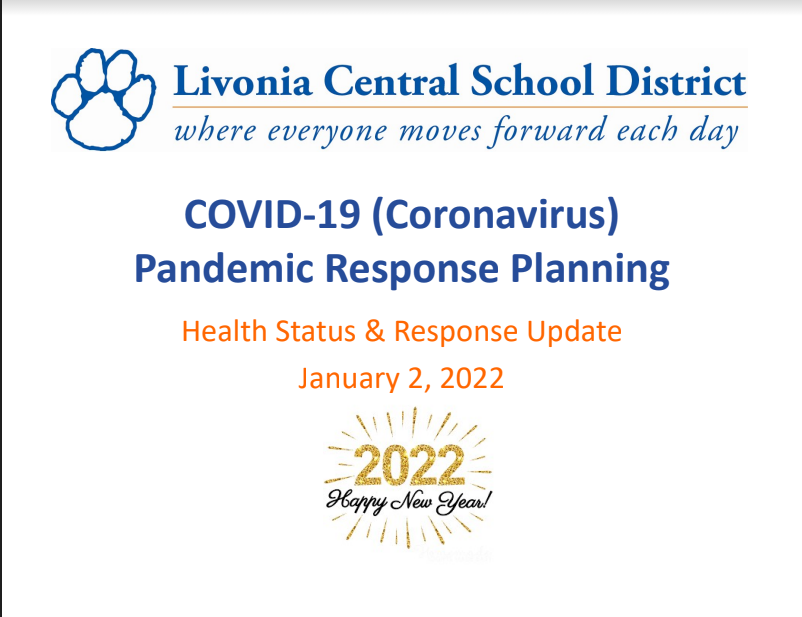 Livonia Central School District
where everyone moves forward each day

COVID-19 (Coronavirus)
Pandemic Response Planning

Health Status & Response Update
January 2, 2022

2022
Happy New Year!